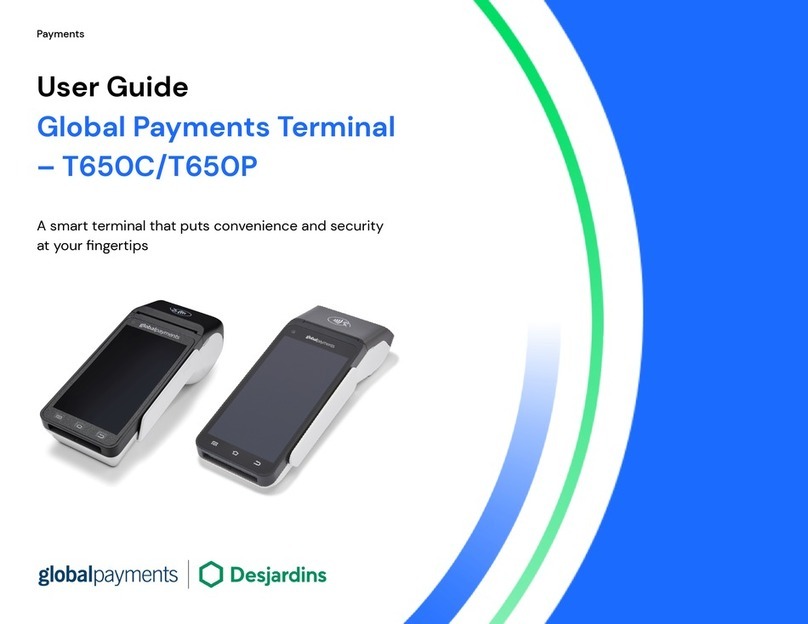 Payments

User Guide

Global Payments Terminal – T650C/T650P

A smart terminal that puts convenience and security at your fingertips

globalpayments

globalpayments

globalpayments | Desjardins